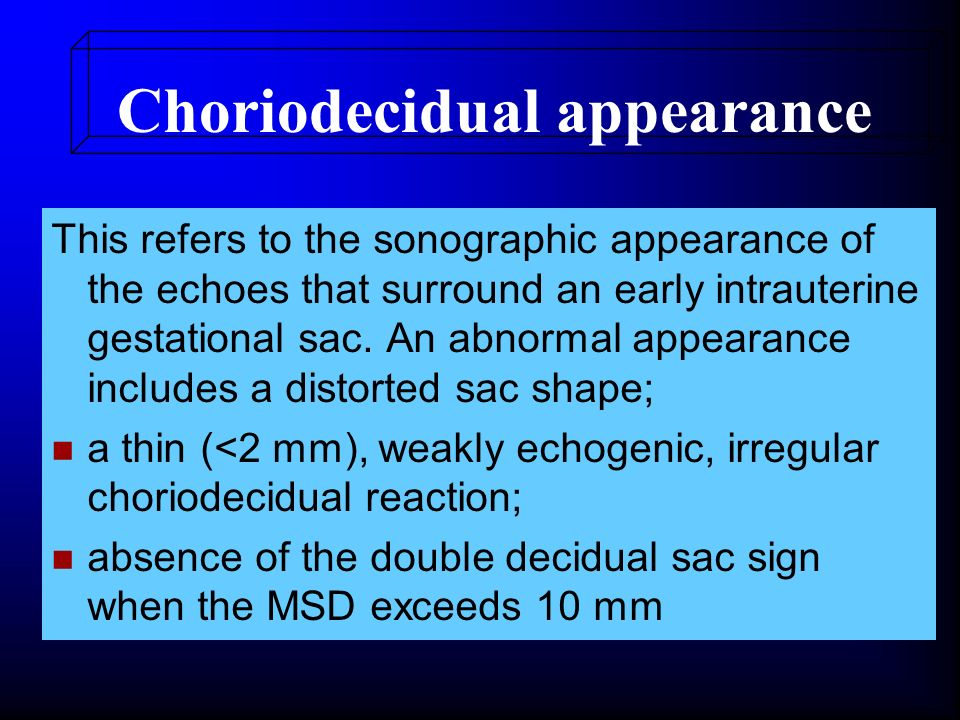 Choriodecidual appearance

This refers to the sonographic appearance of the echoes that surround an early intrauterine gestational sac. An abnormal appearance includes a distorted sac shape;

- a thin (<2 mm), weakly echogenic, irregular choriodecidual reaction;
- absence of the double decidual sac sign when the MSD exceeds 10 mm